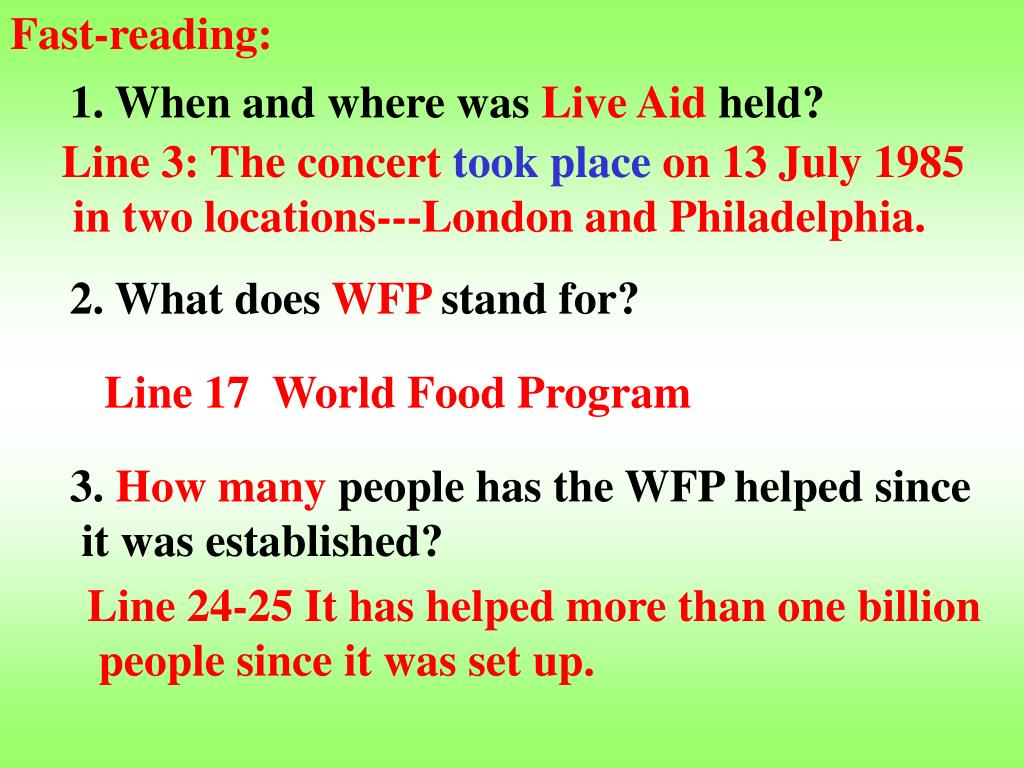 Fast-reading:

1. When and where was Live Aid held?

Line 3: The concert took place on 13 July 1985 in two locations---London and Philadelphia.

2. What does WFP stand for?

Line 17 World Food Program

3. How many people has the WFP helped since it was established?

Line 24-25 It has helped more than one billion people since it was set up.